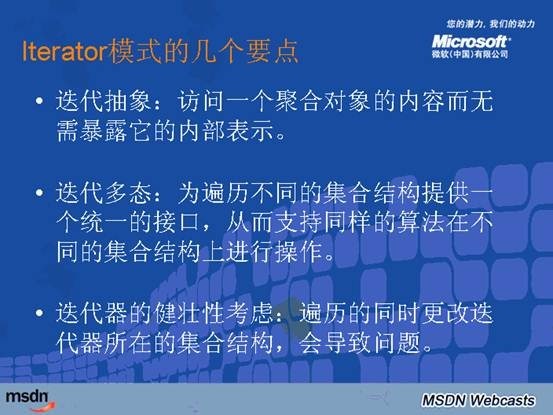 您的潜力，我们的动力
Microsoft
微软(中国)有限公司

Iterator模式的几个要点

• 迭代抽象：访问一个聚合对象的内容而无需暴露它的内部表示。

• 迭代多态：为遍历不同的集合结构提供一个统一的接口，从而支持同样的算法在不同的集合结构上进行操作。

• 迭代器的健壮性考虑：遍历的同时更改迭代器所在的集合结构，会导致问题。

msdn

MSDN Webcasts